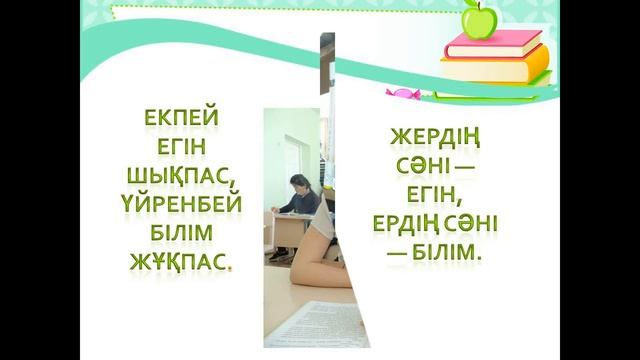 ЕКПЕЙ ЕГІН ШЫҚПАС, ҮЙРЕНБЕЙ БІЛІМ ЖҰҚПАС.

ЖЕРДІҢ СӘНІ — ЕГІН, ЕРДІҢ СӘНІ — БІЛІМ.